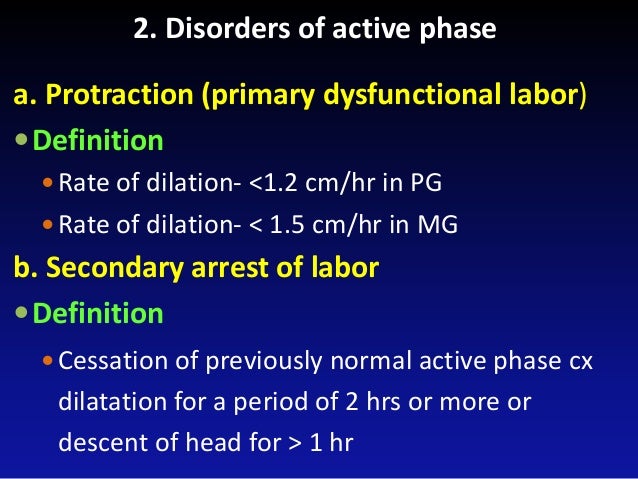 2. Disorders of active phase

a. Protraction (primary dysfunctional labor)

• Definition

• Rate of dilation- <1.2 cm/hr in PG

• Rate of dilation- < 1.5 cm/hr in MG

b. Secondary arrest of labor

• Definition

• Cessation of previously normal active phase cx dilatation for a period of 2 hrs or more or descent of head for > 1 hr